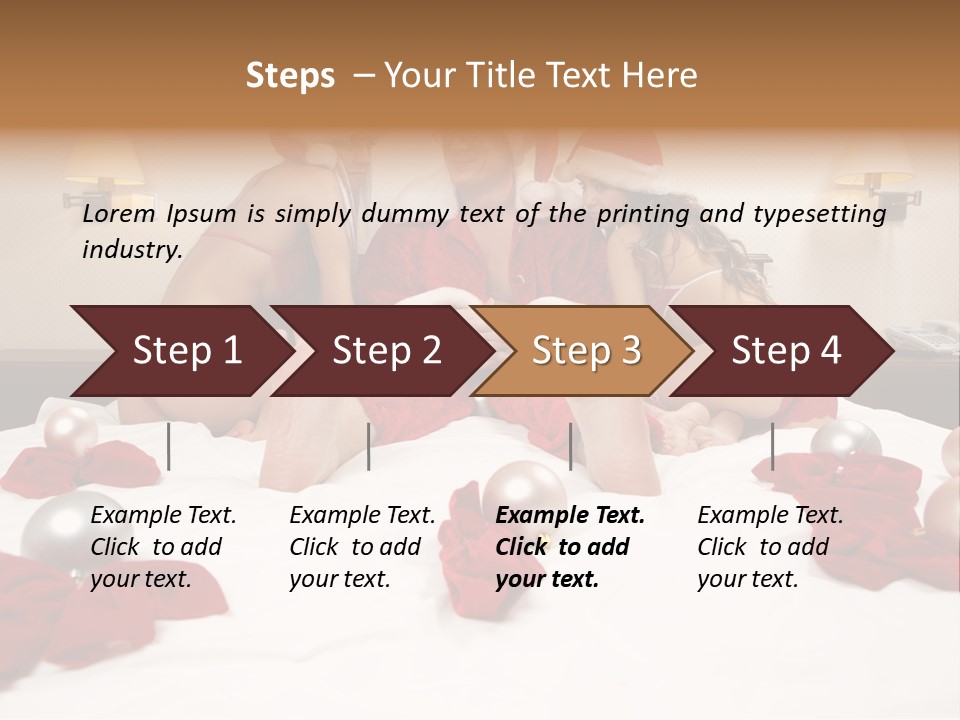 Steps – Your Title Text Here

Lorem Ipsum is simply dummy text of the printing and typesetting industry.

Step 1

Step 2

Step 3

Step 4

Example Text. Click to add your text.

Example Text. Click to add your text.

Example Text. Click to add your text.

Example Text. Click to add your text.